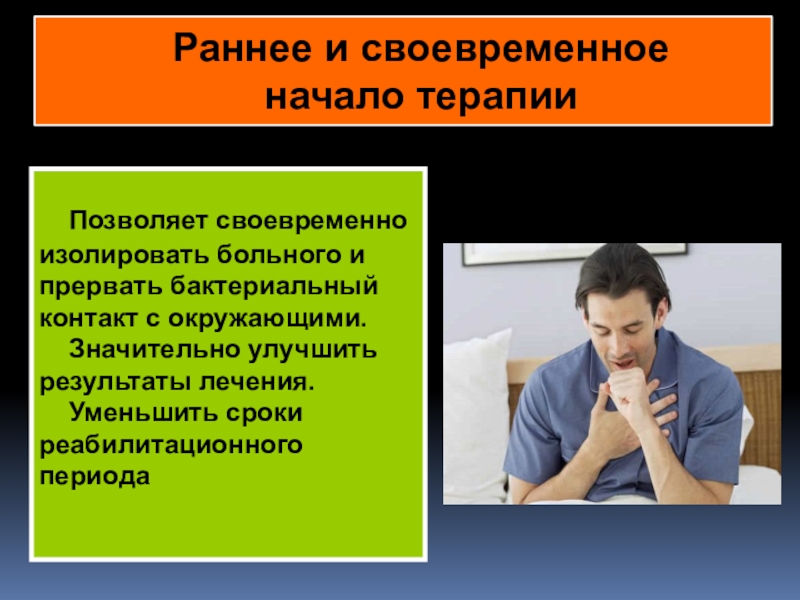 Раннее и своевременное начало терапии

Позволяет своевременно изолировать больного и прервать бактериальный контакт с окружающими.

Значительно улучшить результаты лечения.

Уменьшить сроки реабилитационного периода